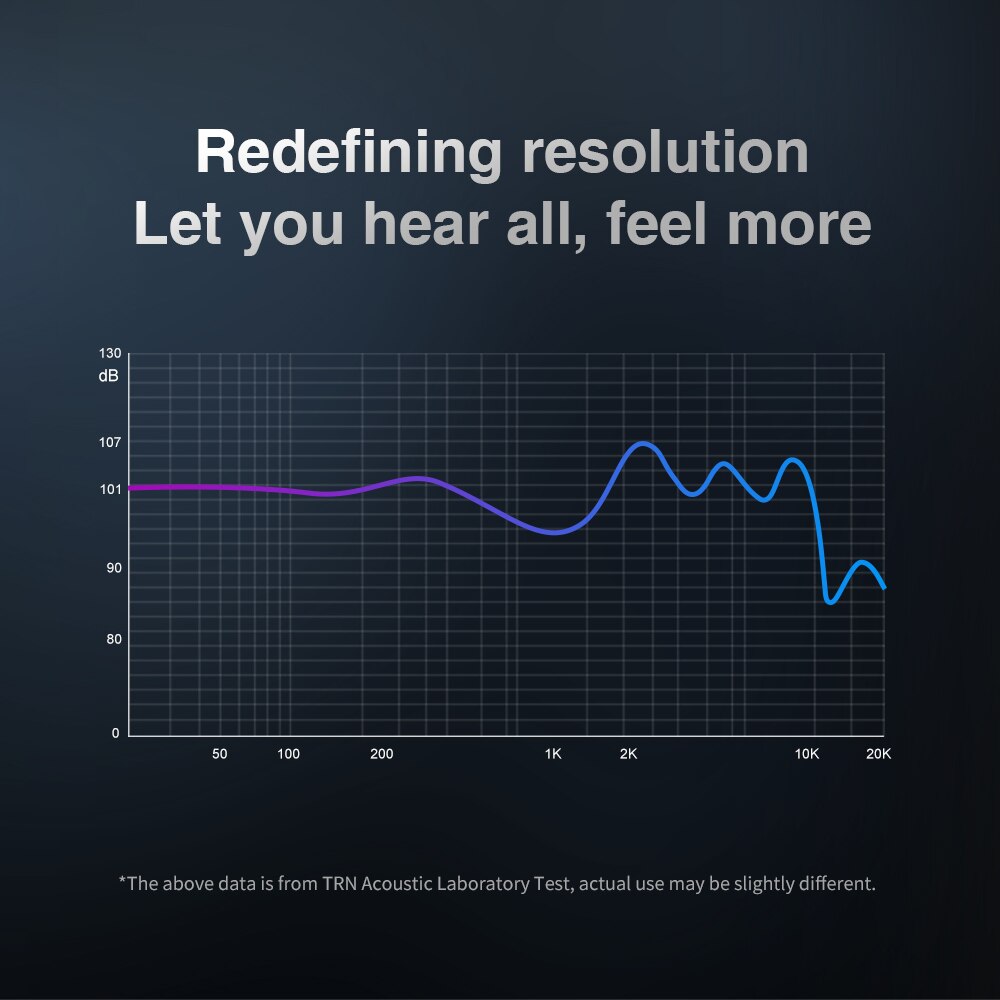 Redefining resolution
Let you hear all, feel more

130
dB
107
101
90
80
0
50 100 200 1K 2K 10K 20K

*The above data is from TRN Acoustic Laboratory Test, actual use may be slightly different.